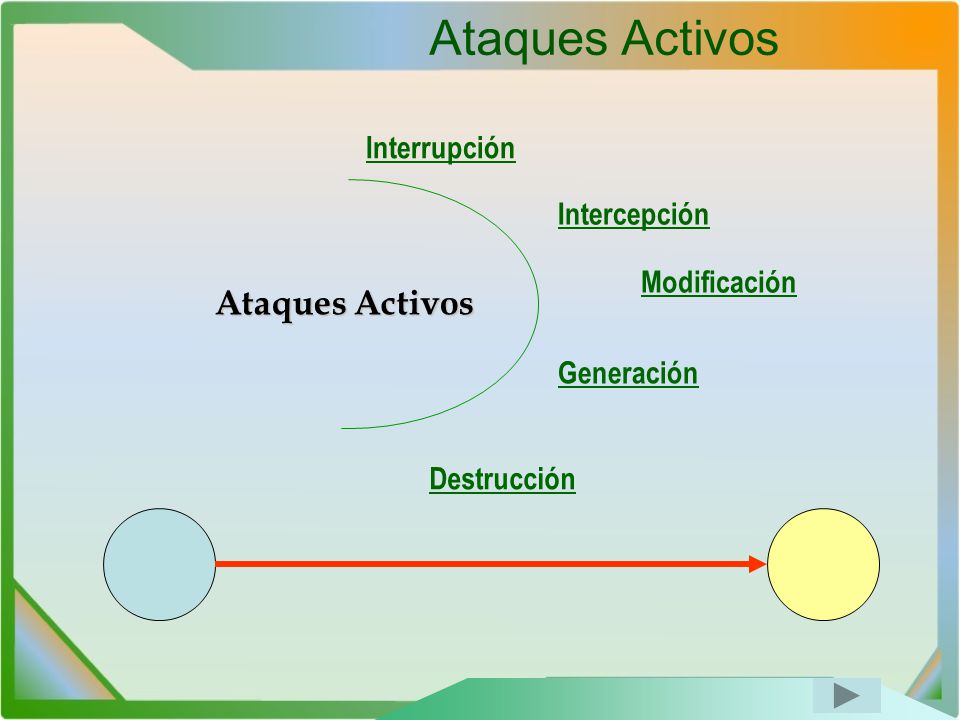 Ataques Activos

Interrupción

Intercepción

Modificación

Ataques Activos

Generación

Destrucción